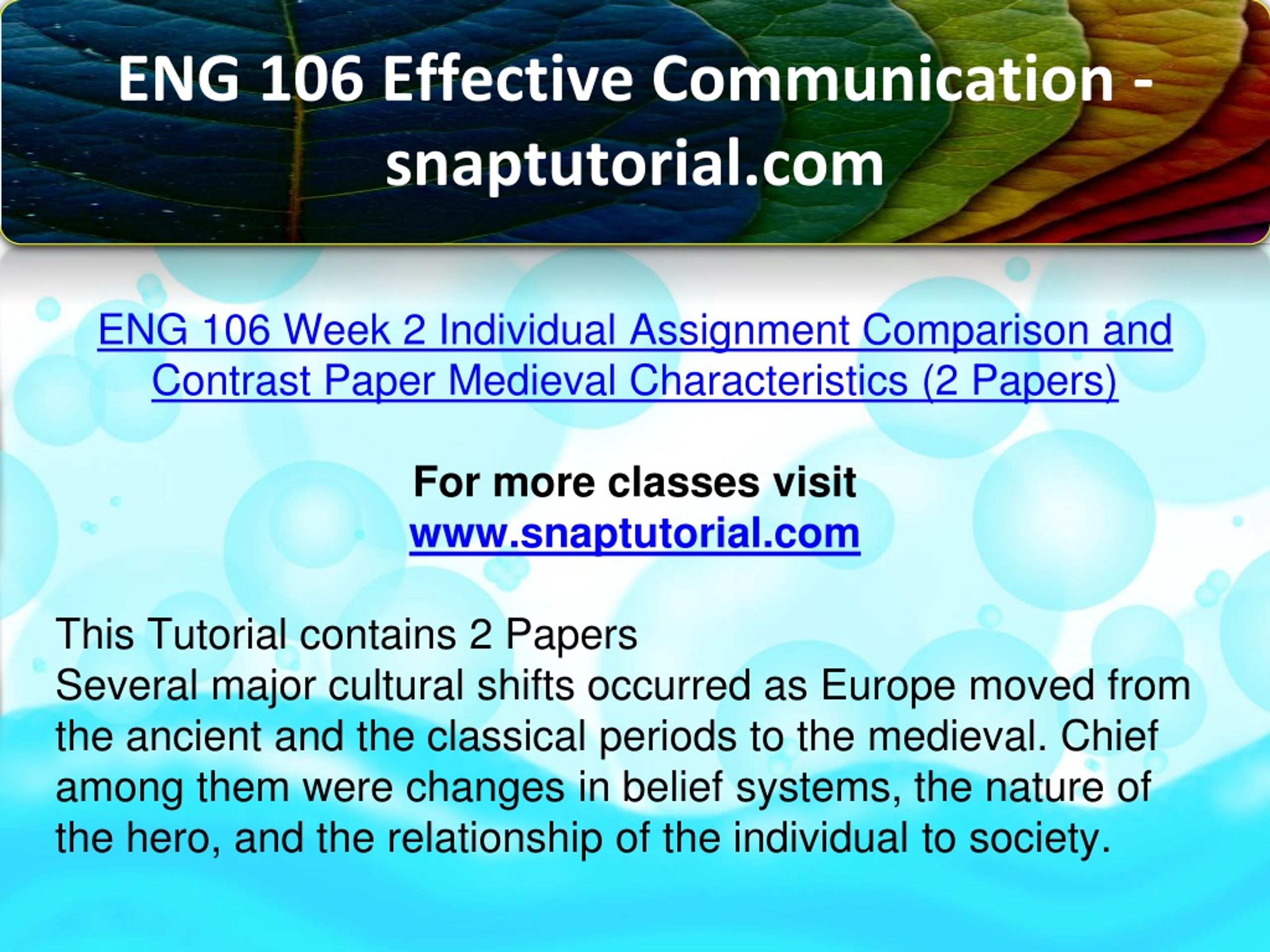 ENG 106 Effective Communication - snaptutorial.com

ENG 106 Week 2 Individual Assignment Comparison and Contrast Paper Medieval Characteristics (2 Papers)

For more classes visit
www.snaptutorial.com

This Tutorial contains 2 Papers
Several major cultural shifts occurred as Europe moved from the ancient and the classical periods to the medieval. Chief among them were changes in belief systems, the nature of the hero, and the relationship of the individual to society.